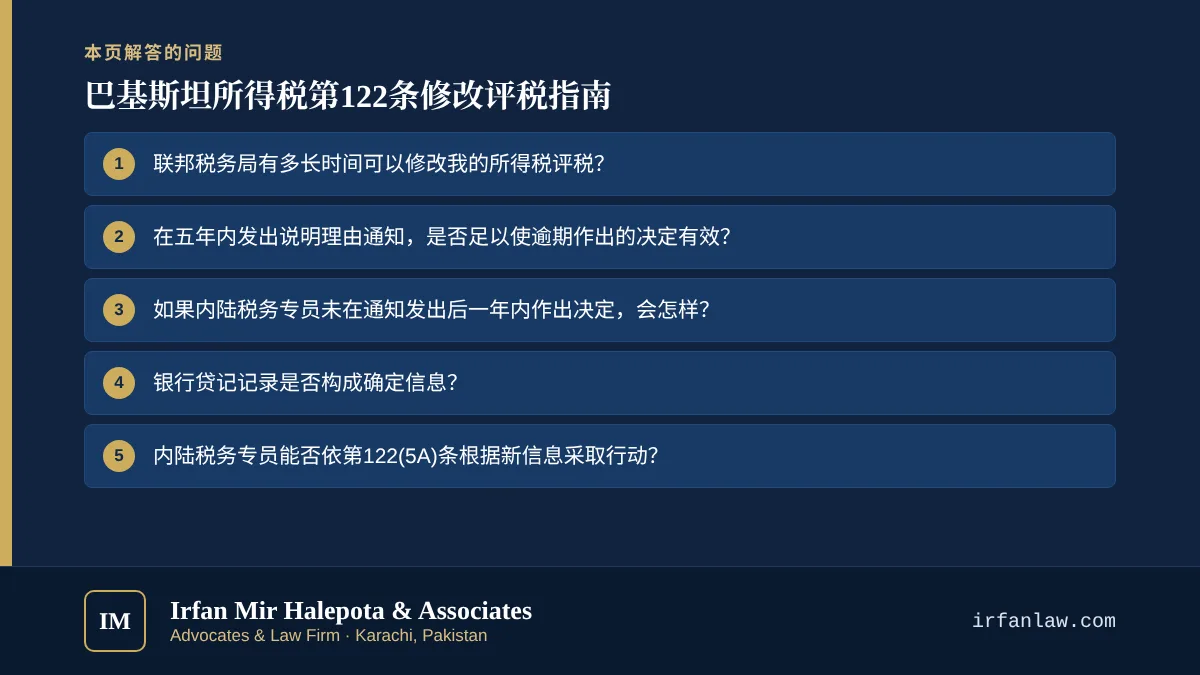 本页解答的问题

巴基斯坦所得税第122条修改评税指南

1 联邦税务局有多长时间可以修改我的所得税评税?

2 在五年内发出说明理由通知，是否足以使逾期作出的决定有效?

3 如果内陆税务专员未在通知发出后一年内作出决定，会怎样?

4 银行贷记记录是否构成确定信息?

5 内陆税务专员能否依第122(5A)条根据新信息采取行动?

IM

Irfan Mir Halepota & Associates
Advocates & Law Firm · Karachi, Pakistan

irfanlaw.com